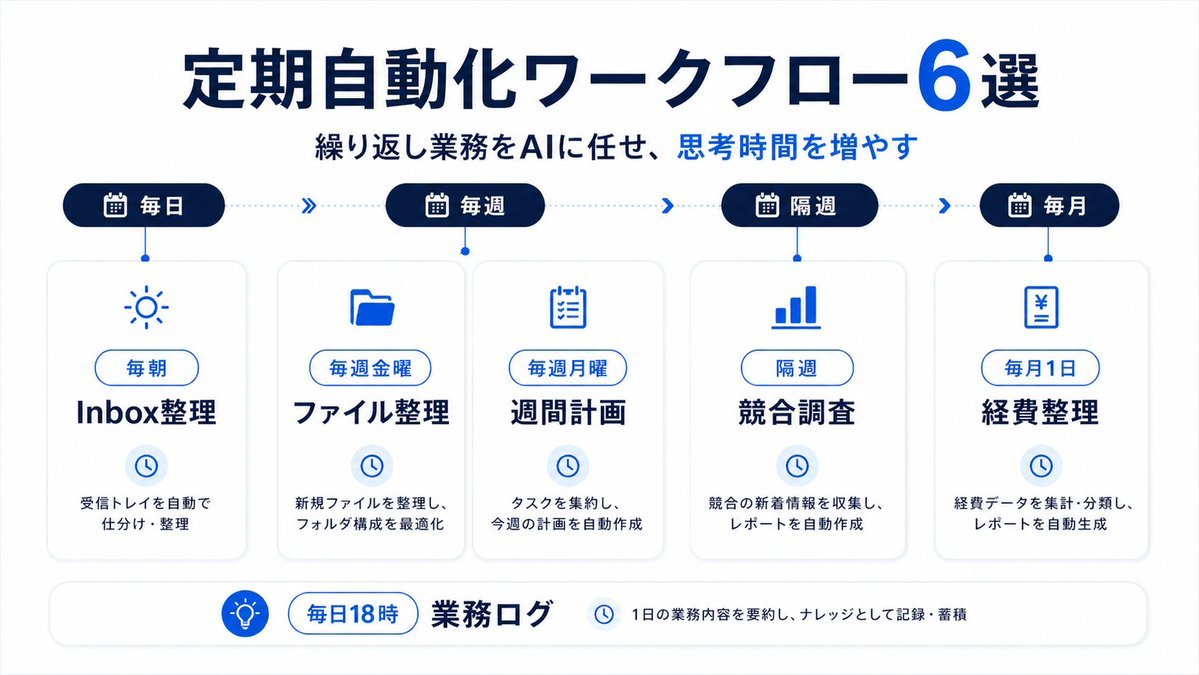 定期自動化ワークフロー6選

繰り返し業務をAIに任せ、思考時間を増やす

毎日

毎週

隔週

毎月

毎朝

Inbox整理

受信トレイを自動で仕分け・整理

毎週金曜

ファイル整理

新規ファイルを整理し、フォルダ構成を最適化

毎週月曜

週間計画

タスクを集約し、今週の計画を自動作成

隔週

競合調査

競合の新着情報を収集し、レポートを自動作成

毎月1日

経費整理

経費データを集計・分類し、レポートを自動生成

毎日18時

業務ログ

1日の業務内容を要約し、ナレッジとして記録・蓄積